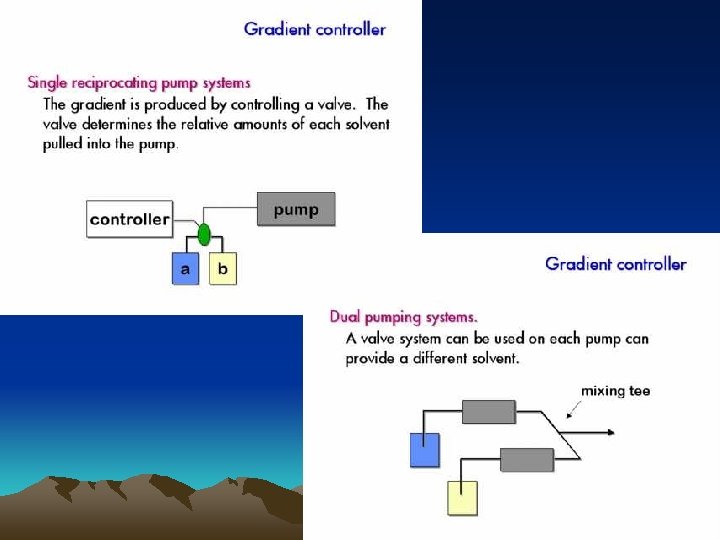 Gradient controller

Single reciprocating pump systems

The gradient is produced by controlling a valve. The valve determines the relative amounts of each solvent pulled into the pump.

controller

pump

a

b

Gradient controller

Dual pumping systems.

A valve system can be used on each pump can provide a different solvent.

mixing tee